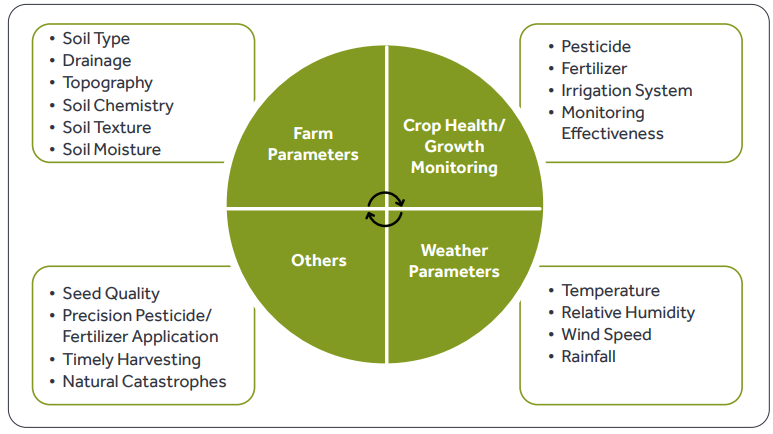 • Soil Type
• Drainage
• Topography
• Soil Chemistry
• Soil Texture
• Soil Moisture

Farm Parameters

Crop Health/ Growth Monitoring

• Pesticide
• Fertilizer
• Irrigation System
• Monitoring Effectiveness

Others

Weather Parameters

• Seed Quality
• Precision Pesticide/ Fertilizer Application
• Timely Harvesting
• Natural Catastrophes

• Temperature
• Relative Humidity
• Wind Speed
• Rainfall